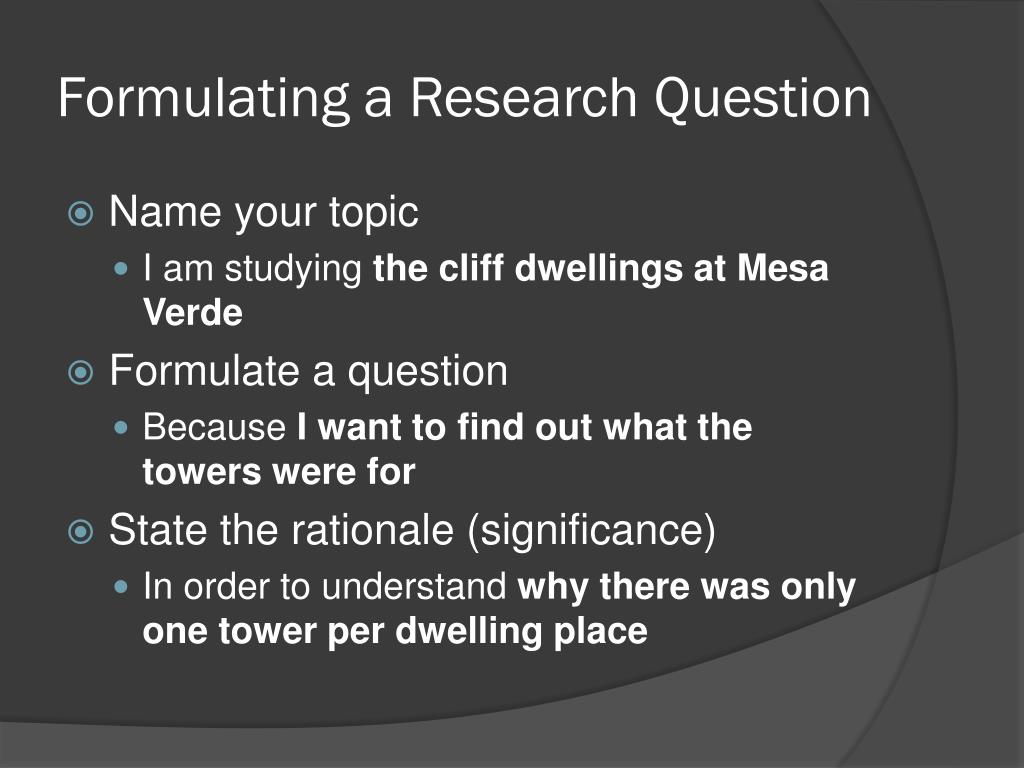 Formulating a Research Question

Name your topic
I am studying the cliff dwellings at Mesa Verde

Formulate a question
Because I want to find out what the towers were for

State the rationale (significance)
In order to understand why there was only one tower per dwelling place